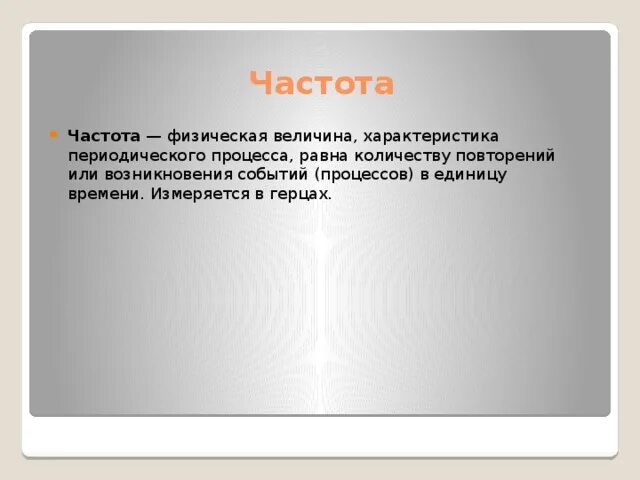 Частота

Частота — физическая величина, характеристика периодического процесса, равна количеству повторений или возникновения событий (процессов) в единицу времени. Измеряется в герцах.